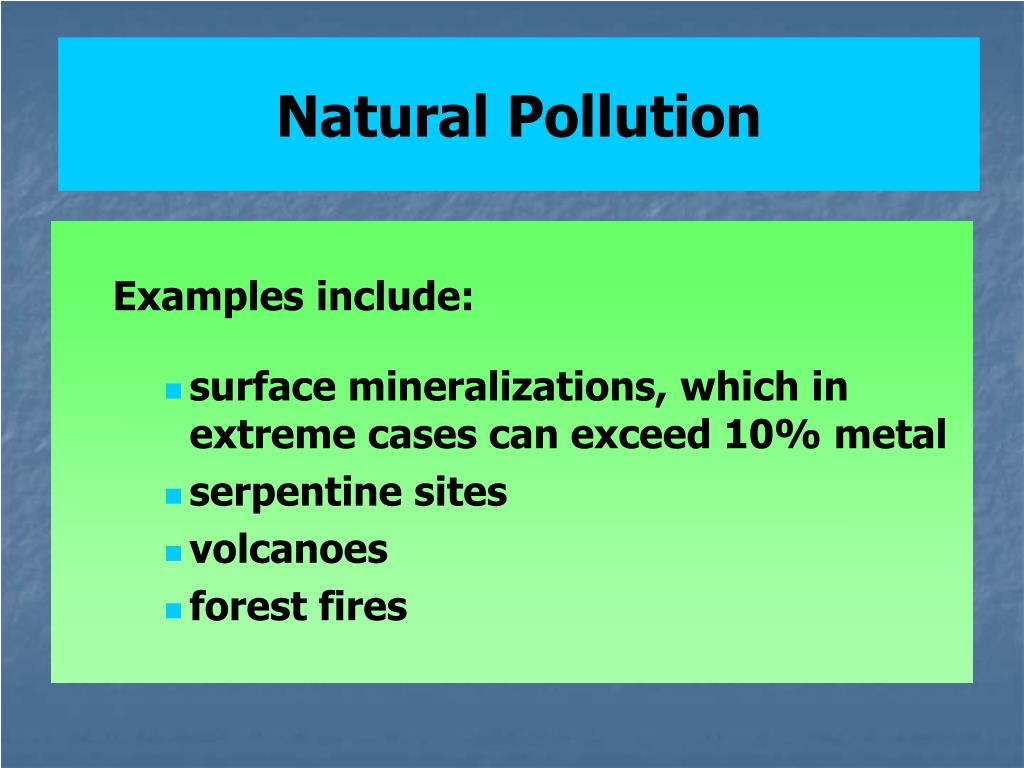 Natural Pollution

Examples include:

- surface mineralizations, which in extreme cases can exceed 10% metal
- serpentine sites
- volcanoes
- forest fires